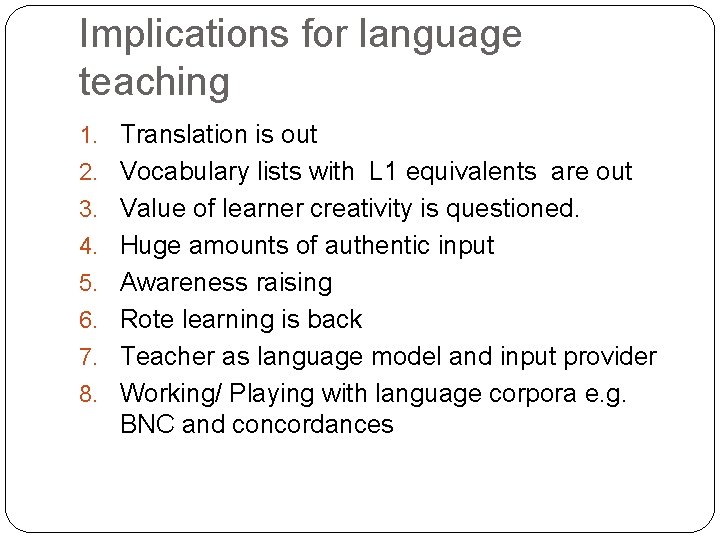 Implications for language teaching

1. Translation is out
2. Vocabulary lists with L1 equivalents are out
3. Value of learner creativity is questioned.
4. Huge amounts of authentic input
5. Awareness raising
6. Rote learning is back
7. Teacher as language model and input provider
8. Working/ Playing with language corpora e.g. BNC and concordances